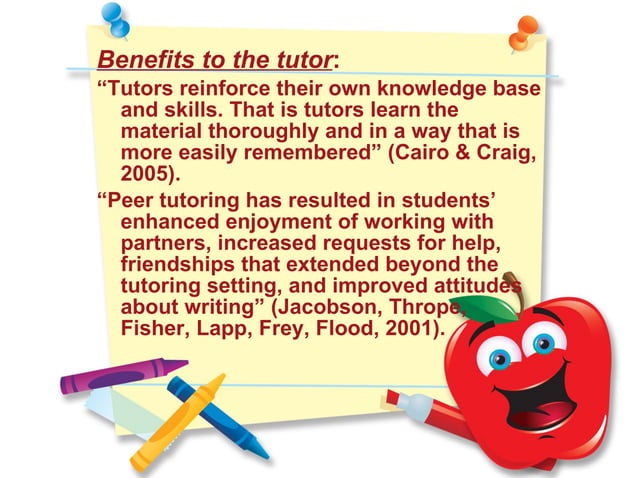 Benefits to the tutor:

“Tutors reinforce their own knowledge base and skills. That is tutors learn the material thoroughly and in a way that is more easily remembered” (Cairo & Craig, 2005).

“Peer tutoring has resulted in students’ enhanced enjoyment of working with partners, increased requests for help, friendships that extended beyond the tutoring setting, and improved attitudes about writing” (Jacobson, Thrope, Fisher, Lapp, Frey, Flood, 2001).